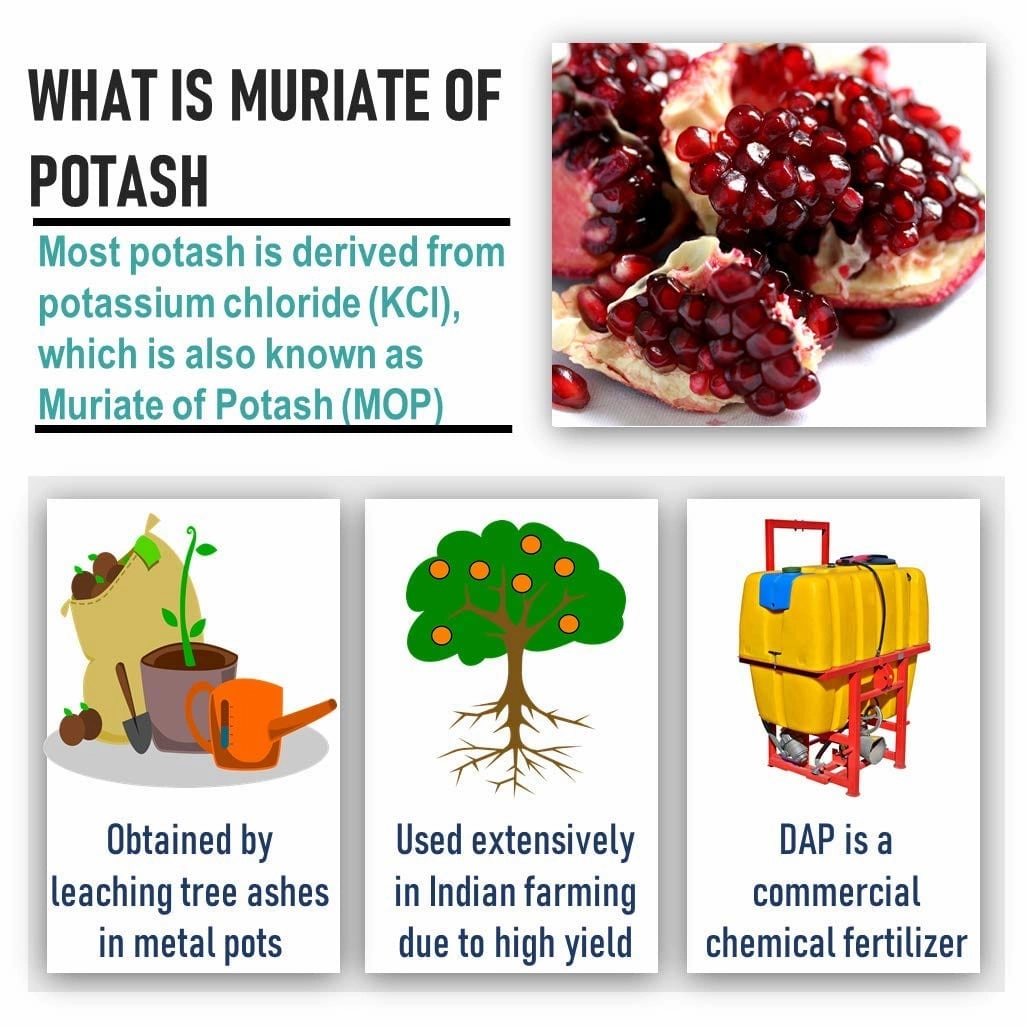 WHAT IS MURIATE OF POTASH

Most potash is derived from potassium chloride (KCl), which is also known as Muriate of Potash (MOP)

Obtained by leaching tree ashes in metal pots

Used extensively in Indian farming due to high yield

DAP is a commercial chemical fertilizer